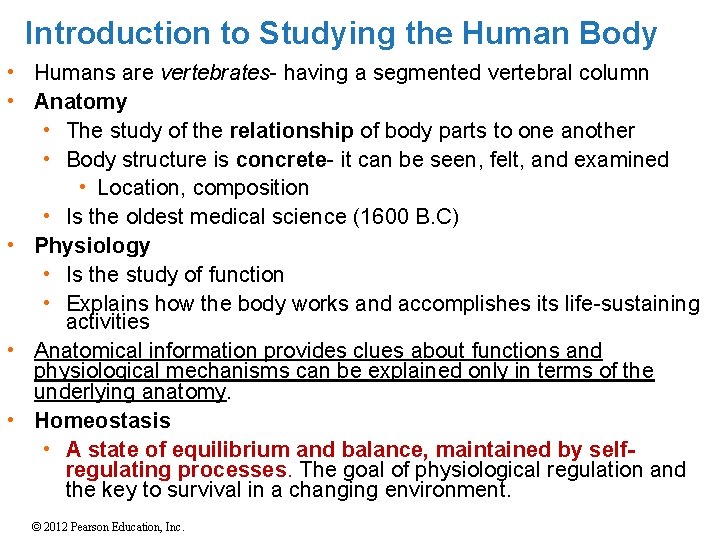 Introduction to Studying the Human Body

• Humans are vertebrates- having a segmented vertebral column
• Anatomy
 • The study of the relationship of body parts to one another
 • Body structure is concrete- it can be seen, felt, and examined
  • Location, composition
 • Is the oldest medical science (1600 B.C)
• Physiology
 • Is the study of function
 • Explains how the body works and accomplishes its life-sustaining activities
• Anatomical information provides clues about functions and physiological mechanisms can be explained only in terms of the underlying anatomy.
• Homeostasis
 • A state of equilibrium and balance, maintained by self-regulating processes. The goal of physiological regulation and the key to survival in a changing environment.

© 2012 Pearson Education, Inc.